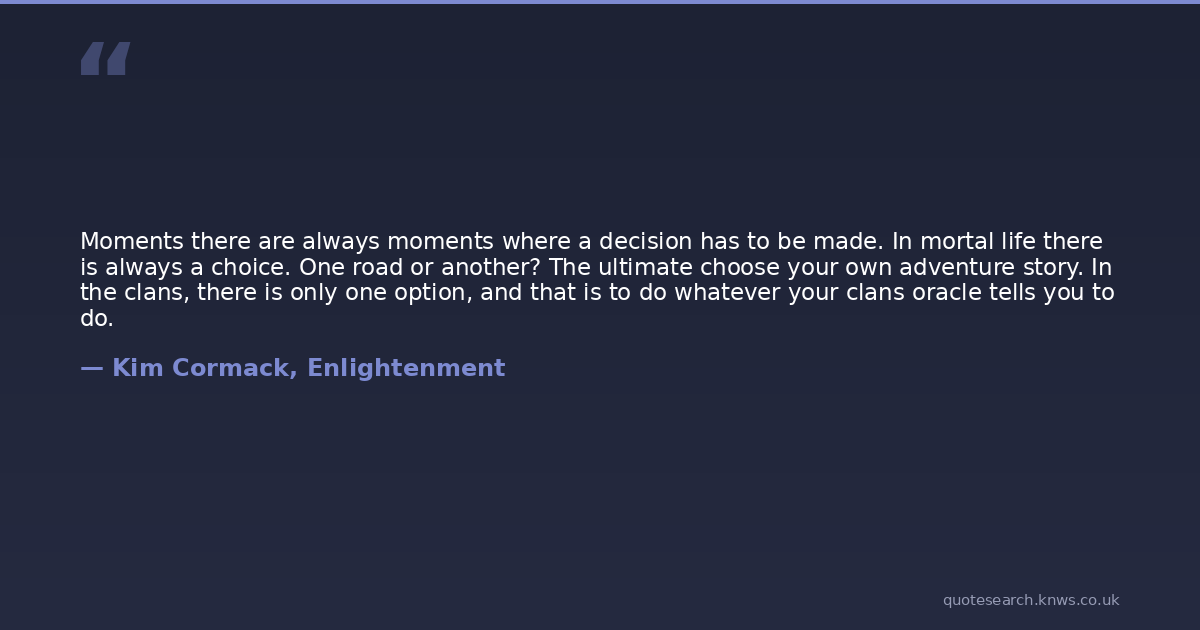 “

Moments there are always moments where a decision has to be made. In mortal life there is always a choice. One road or another? The ultimate choose your own adventure story. In the clans, there is only one option, and that is to do whatever your clans oracle tells you to do.

— Kim Cormack, Enlightenment

quotesearch.knws.co.uk